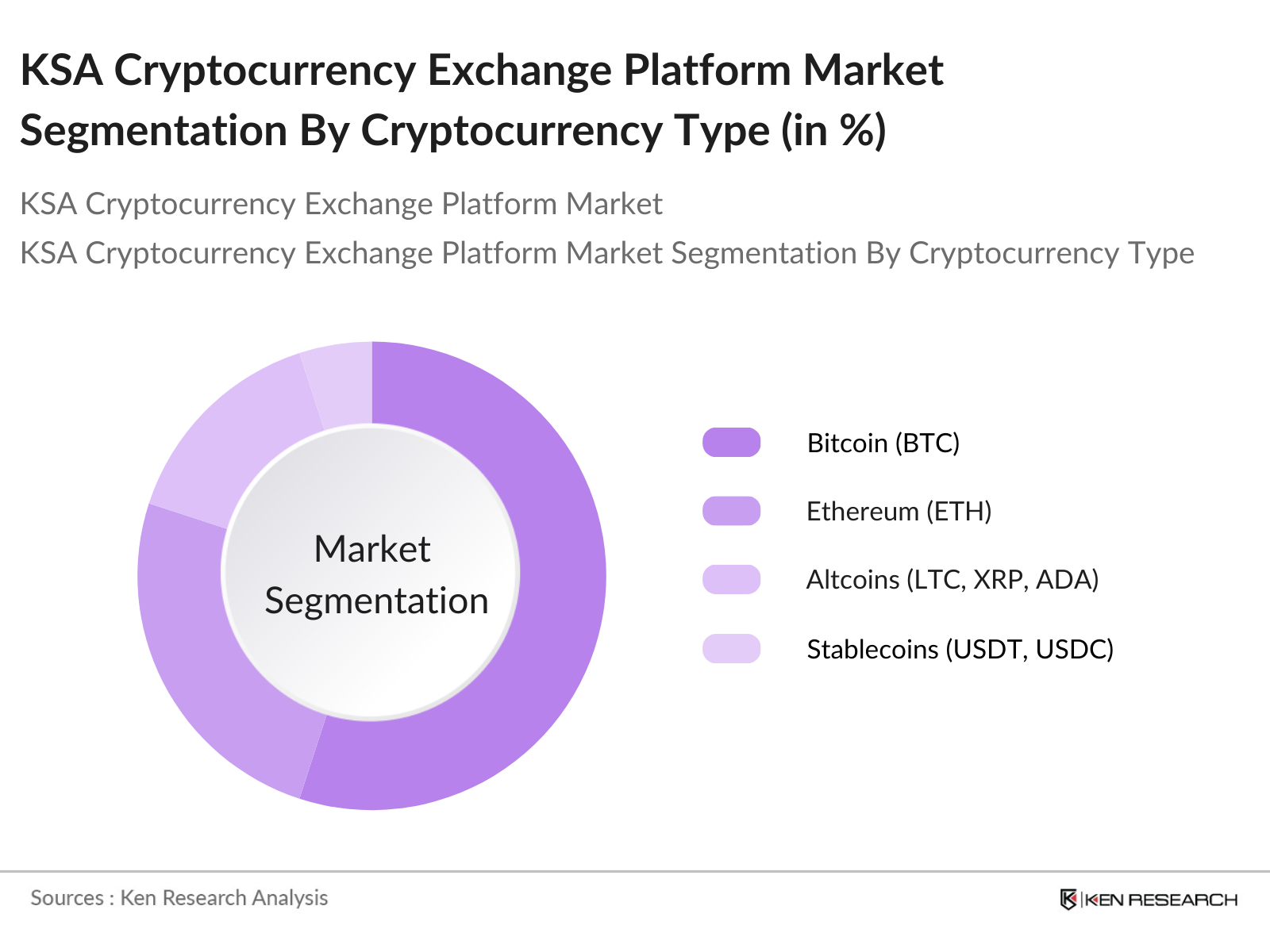 KSA Cryptocurrency Exchange Platform Market Segmentation By Cryptocurrency Type (in %)

KSA Cryptocurrency Exchange Platform Market

KSA Cryptocurrency Exchange Platform Market Segmentation By Cryptocurrency Type

Market Segmentation

Bitcoin (BTC)

Ethereum (ETH)

Altcoins (LTC, XRP, ADA)

Stablecoins (USDT, USDC)

Sources : Ken Research Analysis

KEN RESEARCH